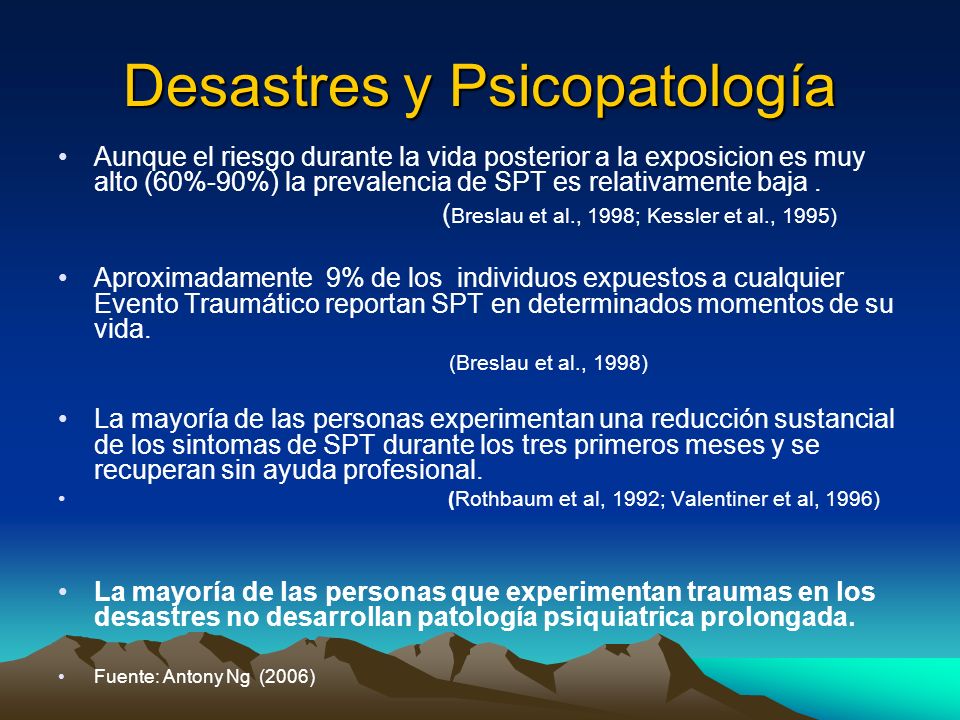 Desastres y Psicopatología

• Aunque el riesgo durante la vida posterior a la exposicion es muy alto (60%-90%) la prevalencia de SPT es relativamente baja .

(Breslau et al., 1998; Kessler et al., 1995)

• Aproximadamente 9% de los individuos expuestos a cualquier Evento Traumático reportan SPT en determinados momentos de su vida.

(Breslau et al., 1998)

• La mayoría de las personas experimentan una reducción sustancial de los sintomas de SPT durante los tres primeros meses y se recuperan sin ayuda profesional.

• (Rothbaum et al, 1992; Valentiner et al, 1996)

• La mayoría de las personas que experimentan traumas en los desastres no desarrollan patología psiquiatrica prolongada.

• Fuente: Antony Ng (2006)